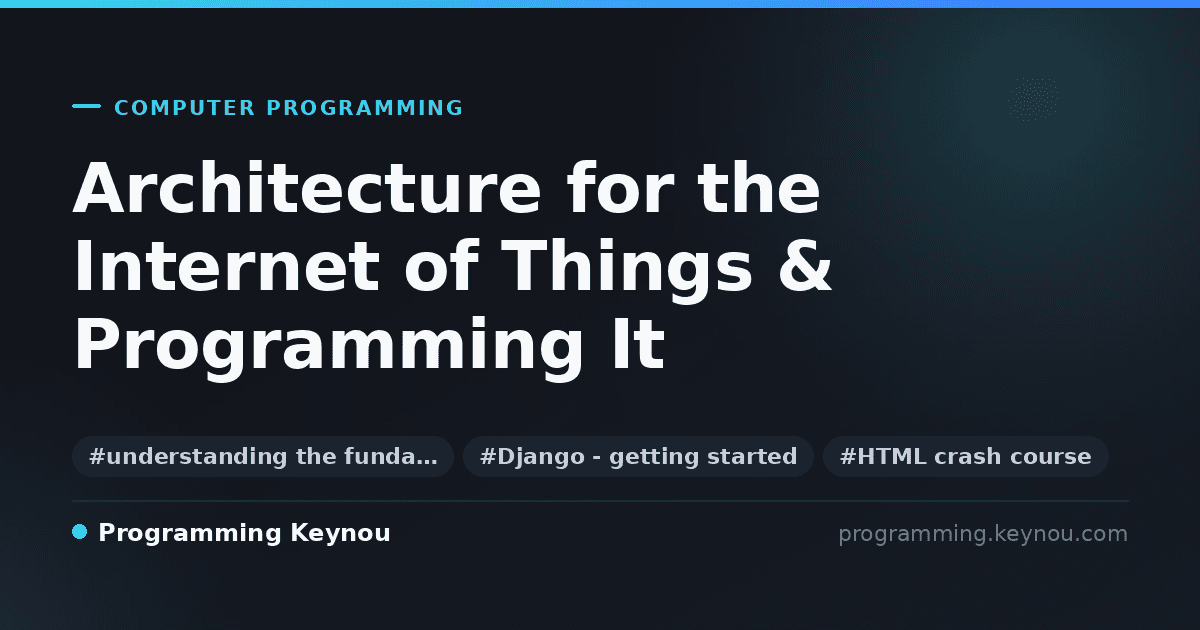 COMPUTER PROGRAMMING

Architecture for the Internet of Things & Programming It

#understanding the funda… #Django - getting started #HTML crash course

Programming Keynou

programming.keynou.com